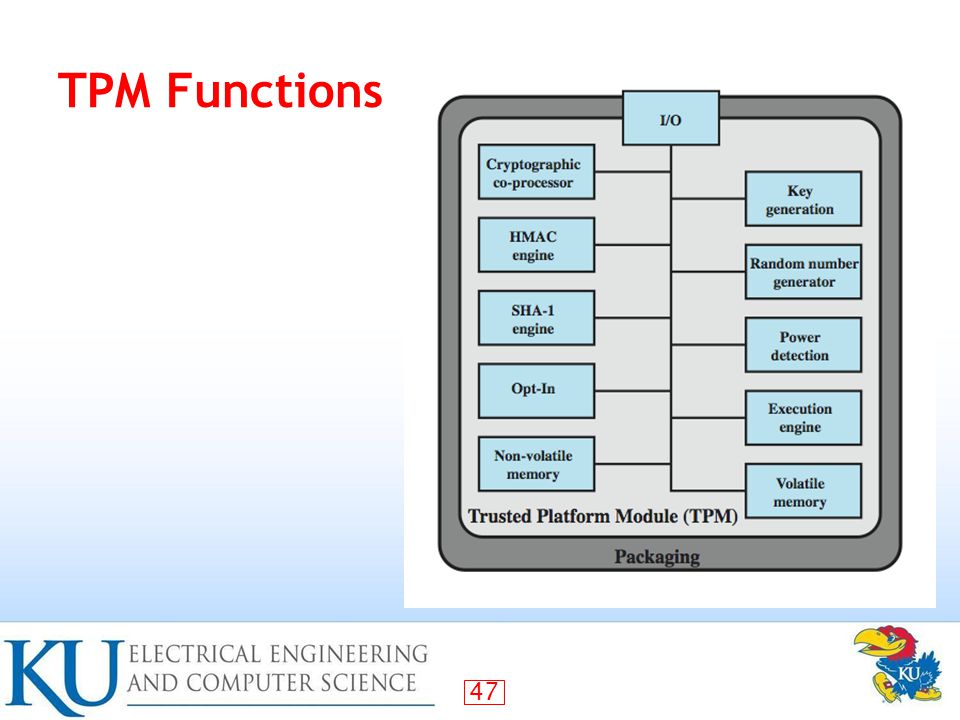 TPM Functions

I/O

Cryptographic co-processor

HMAC engine

SHA-1 engine

Opt-In

Non-volatile memory

Key generation

Random number generator

Power detection

Execution engine

Volatile memory

Trusted Platform Module (TPM)

Packaging

KU ELECTRICAL ENGINEERING AND COMPUTER SCIENCE

47

KU